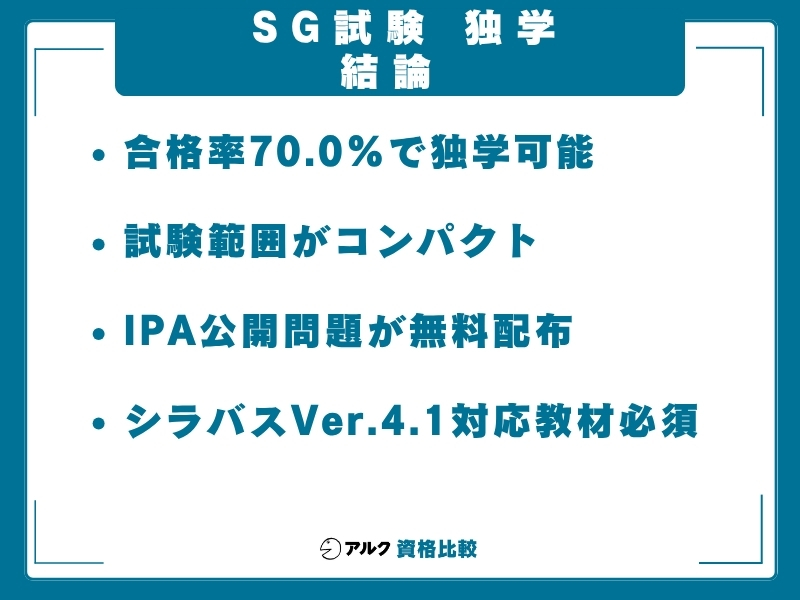 SG試験　独学
結論

• 合格率70.0%で独学可能

• 試験範囲がコンパクト

• IPA公開問題が無料配布

• シラバスVer.4.1対応教材必須

アルク 資格比較